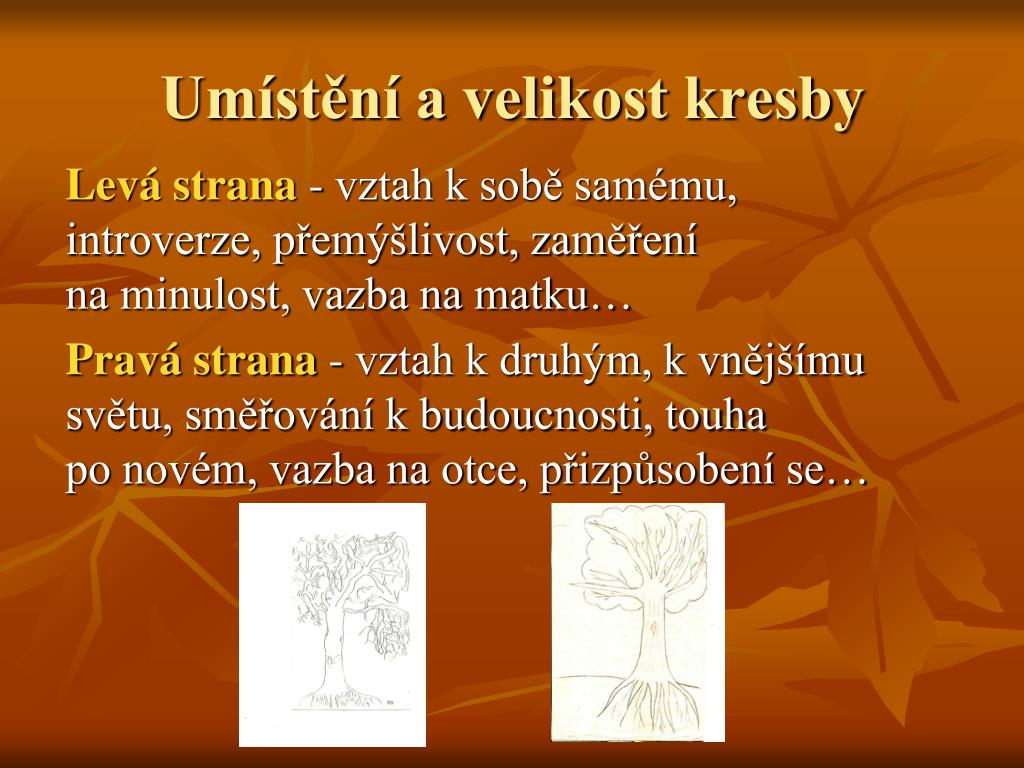 Umístění a velikost kresby

Levá strana - vztah k sobě samému, introverze, přemýšlivost, zaměření na minulost, vazba na matku…

Pravá strana - vztah k druhým, k vnějšímu světu, směřování k budoucnosti, touha po novém, vazba na otce, přizpůsobení se…